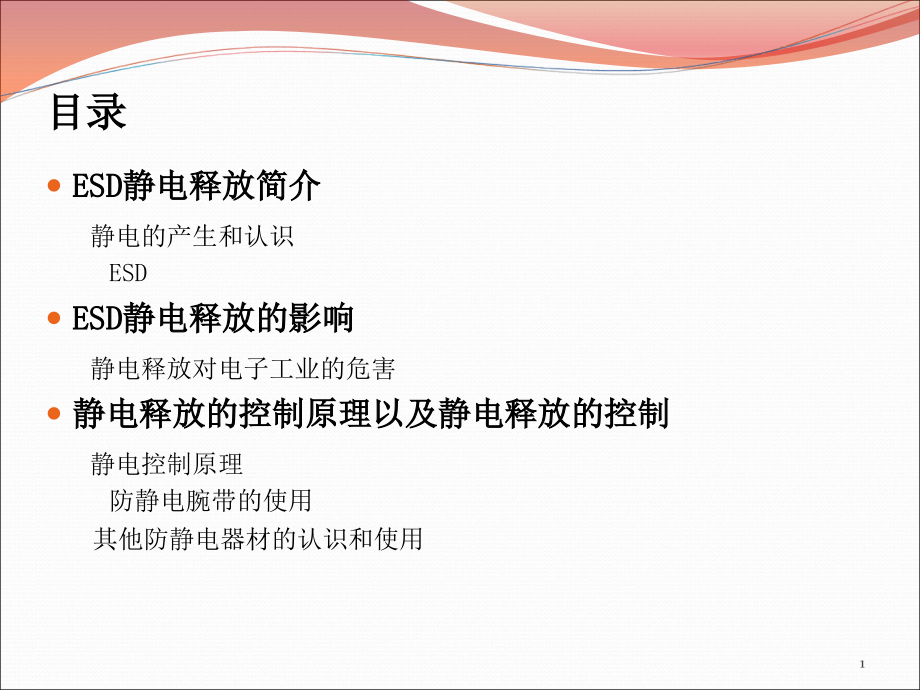 目录

ESD静电释放简介

静电的产生和认识

ESD

ESD静电释放的影响

静电释放对电子工业的危害

静电释放的控制原理以及静电释放的控制

静电控制原理

防静电腕带的使用

其他防静电器材的认识和使用

1